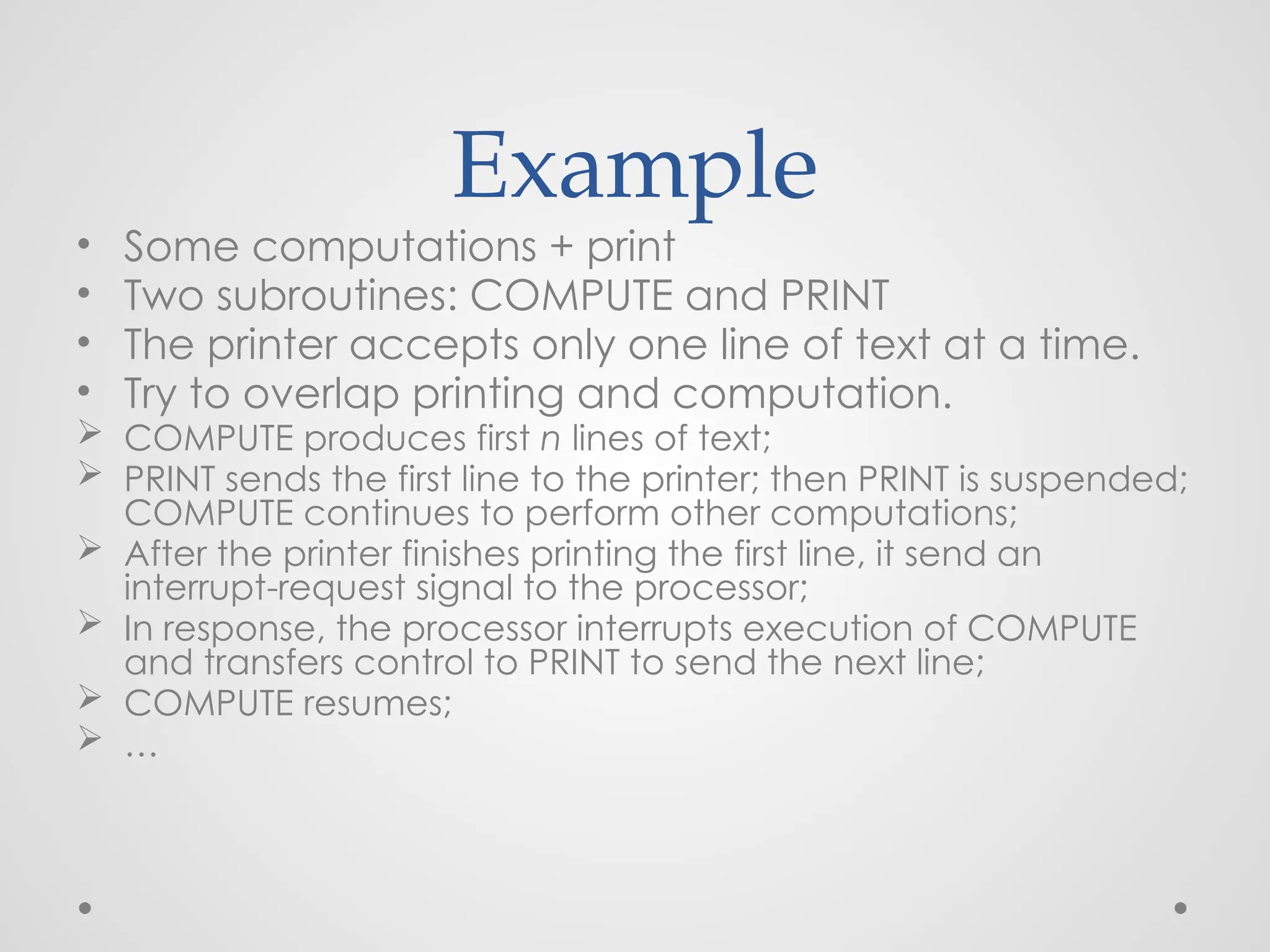 Example

• Some computations + print
• Two subroutines: COMPUTE and PRINT
• The printer accepts only one line of text at a time.
• Try to overlap printing and computation.
➢ COMPUTE produces first n lines of text;
➢ PRINT sends the first line to the printer; then PRINT is suspended; COMPUTE continues to perform other computations;
➢ After the printer finishes printing the first line, it send an interrupt-request signal to the processor;
➢ In response, the processor interrupts execution of COMPUTE and transfers control to PRINT to send the next line;
➢ COMPUTE resumes;
➢ …